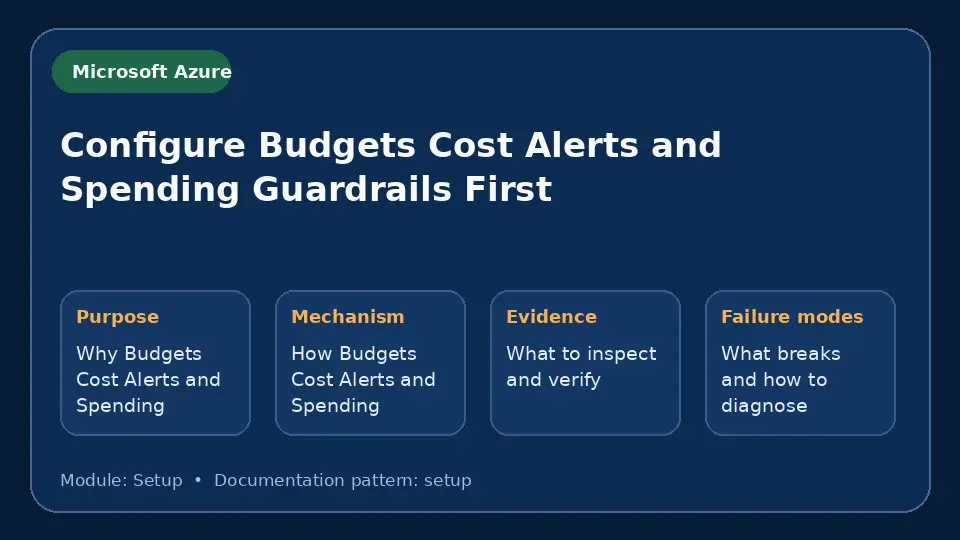 Microsoft Azure

Configure Budgets Cost Alerts and Spending Guardrails First

Purpose

Why Budgets Cost Alerts and Spending

Mechanism

How Budgets Cost Alerts and Spending

Evidence

What to inspect and verify

Failure modes

What breaks and how to diagnose

Module: Setup • Documentation pattern: setup